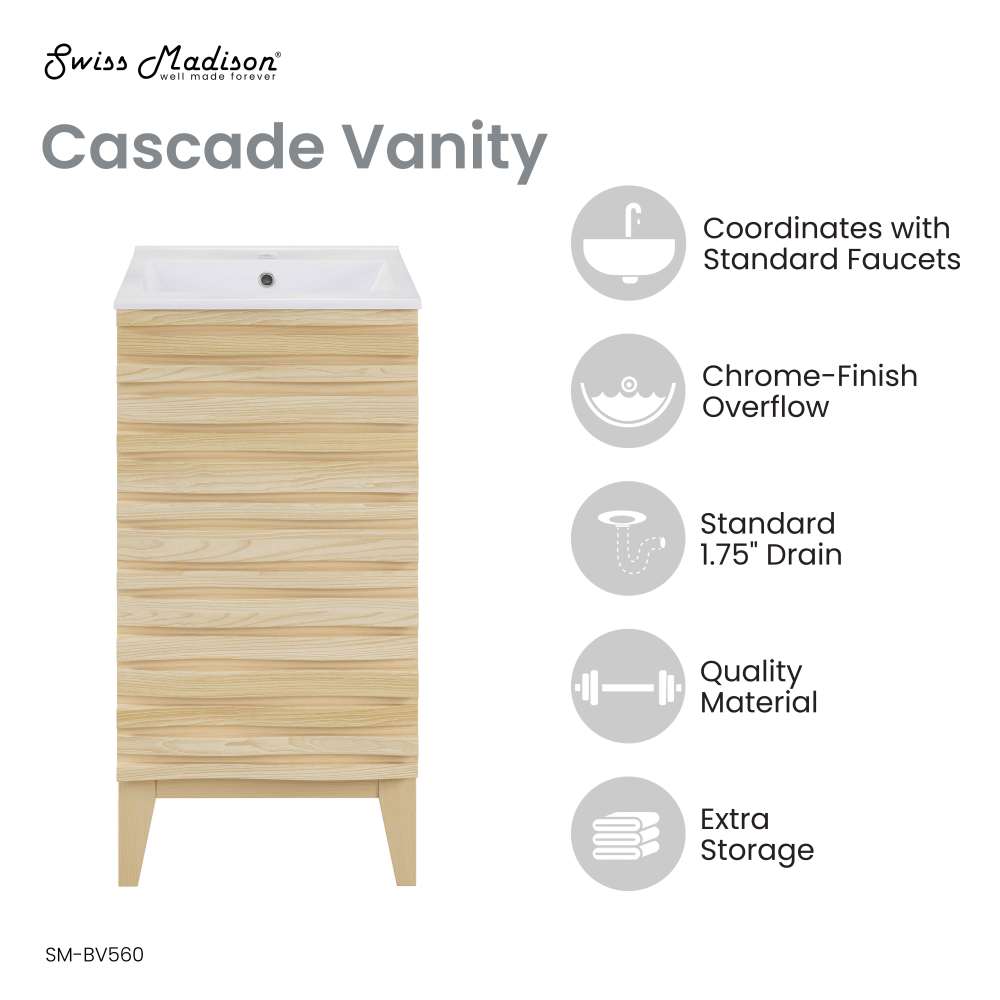 Swiss Madison®
well made forever

Cascade Vanity

Coordinates with Standard Faucets

Chrome-Finish Overflow

Standard 1.75" Drain

Quality Material

Extra Storage

SM-BV560